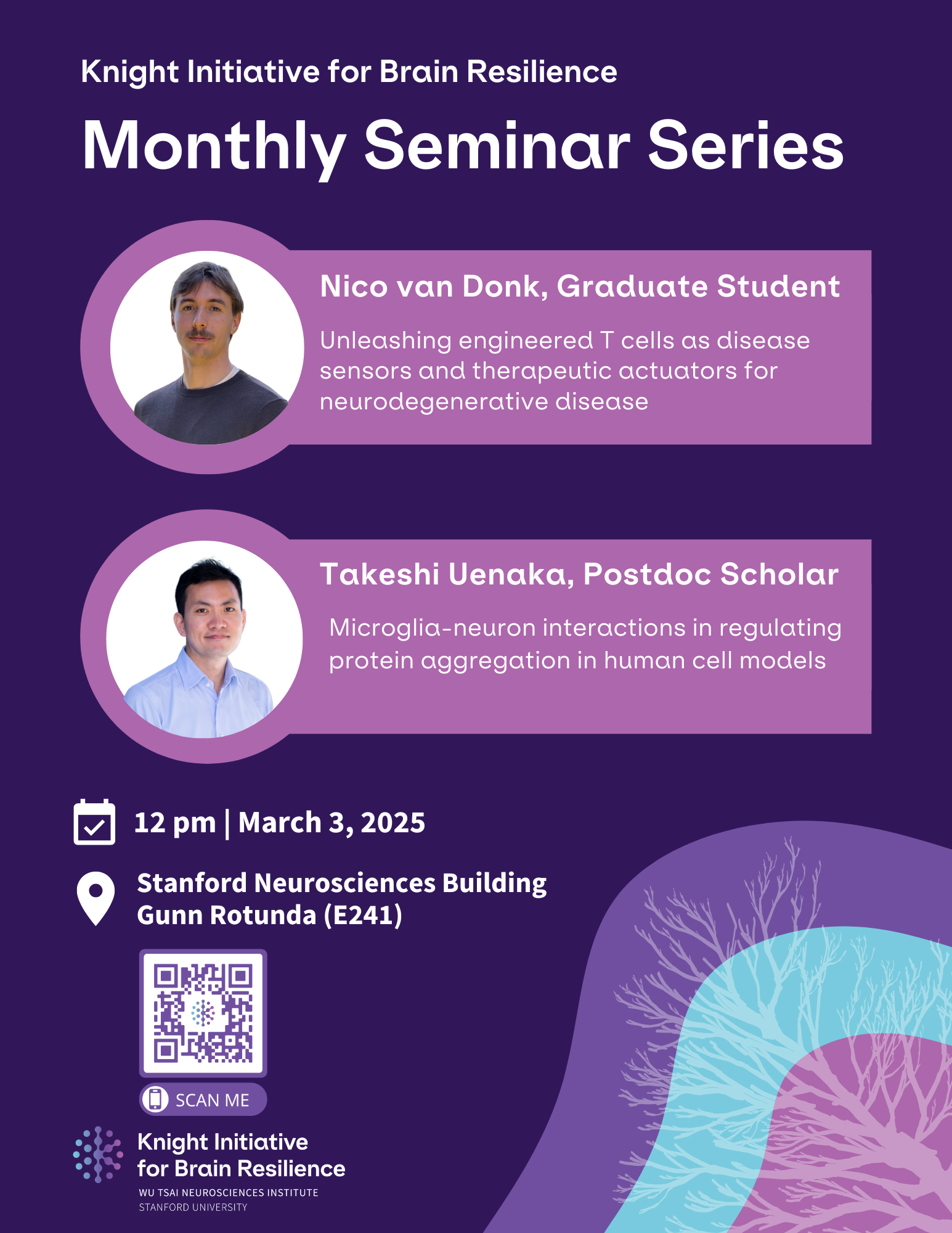 Knight Initiative for Brain Resilience

Monthly Seminar Series

Nico van Donk, Graduate Student

Unleashing engineered T cells as disease sensors and therapeutic actuators for neurodegenerative disease

Takeshi Uenaka, Postdoc Scholar

Microglia-neuron interactions in regulating protein aggregation in human cell models

12 pm | March 3, 2025

Stanford Neurosciences Building
Gunn Rotunda (E241)

SCAN ME

Knight Initiative
for Brain Resilience
WU TSAI NEUROSCIENCES INSTITUTE
STANFORD UNIVERSITY